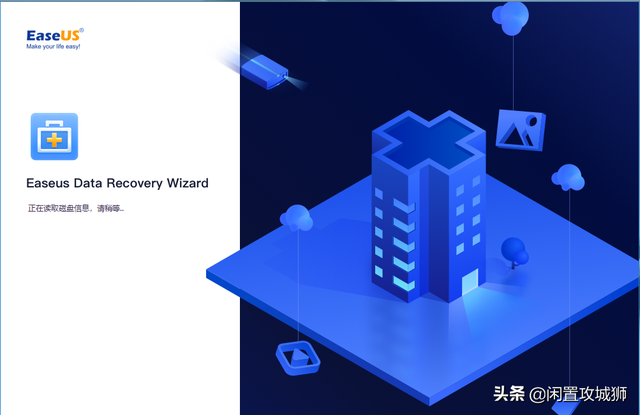 EaseUS®
Make your life easy!

Easeus Data Recovery Wizard

正在读取磁盘信息，请稍等...

头条 @闲置攻城狮